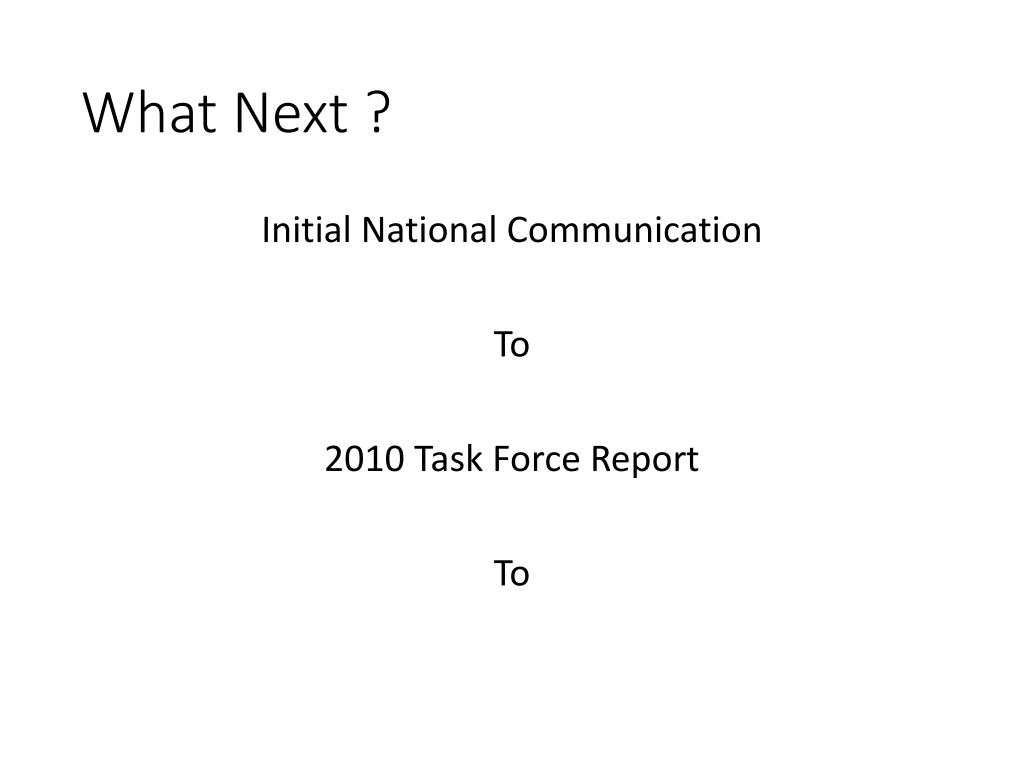 What Next ?

Initial National Communication

To

2010 Task Force Report

To